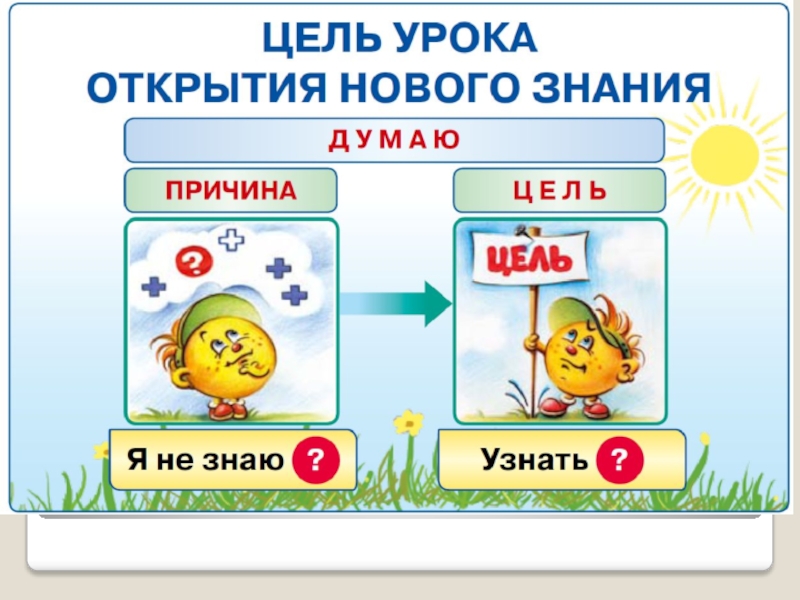 ЦЕЛЬ УРОКА
ОТКРЫТИЯ НОВОГО ЗНАНИЯ

ДУМАЮ

ПРИЧИНА

ЦЕЛЬ

?

ЦЕЛЬ

Я не знаю ?

Узнать ?